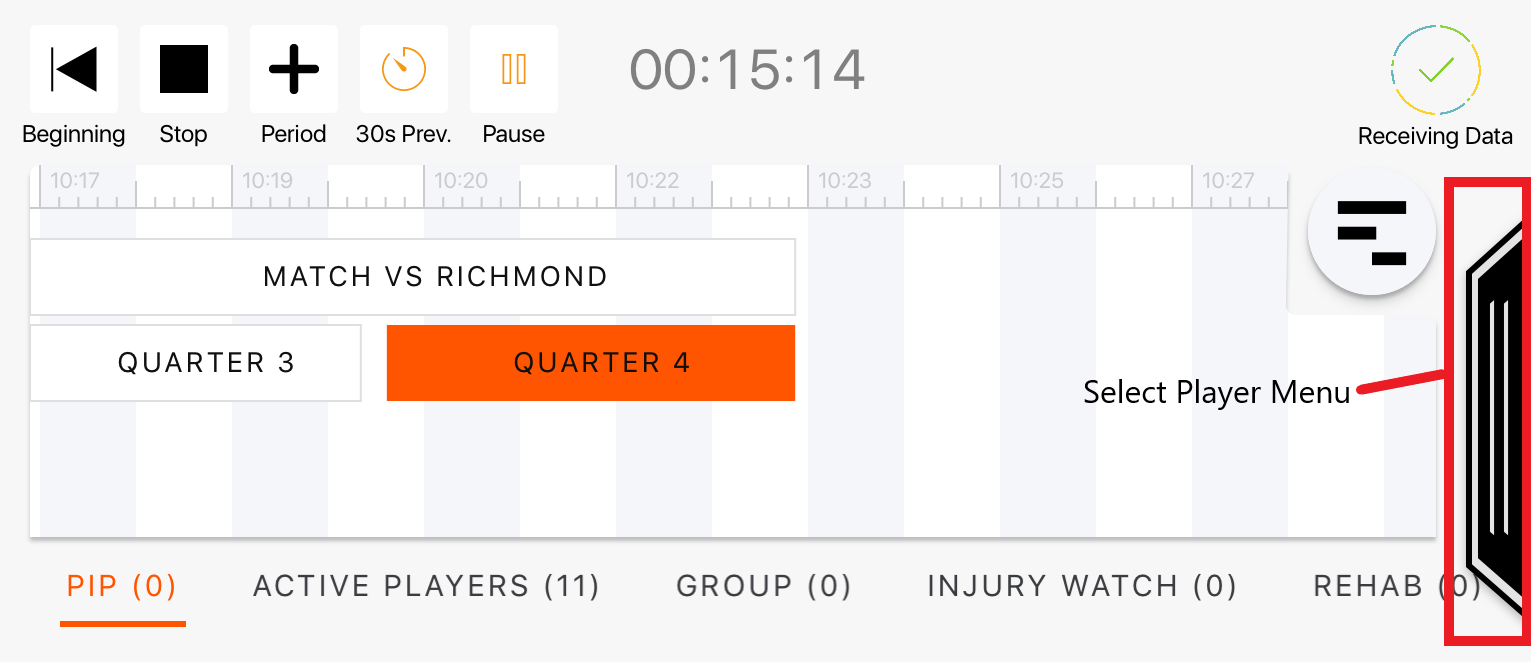 Beginning Stop Period 30s Prev. Pause

00:15:14

Receiving Data

10:17 10:19 10:20 10:22 10:23 10:25 10:27

MATCH VS RICHMOND

QUARTER 3

QUARTER 4

Select Player Menu

PIP (0) ACTIVE PLAYERS (11) GROUP (0) INJURY WATCH (0) REHAB (0)